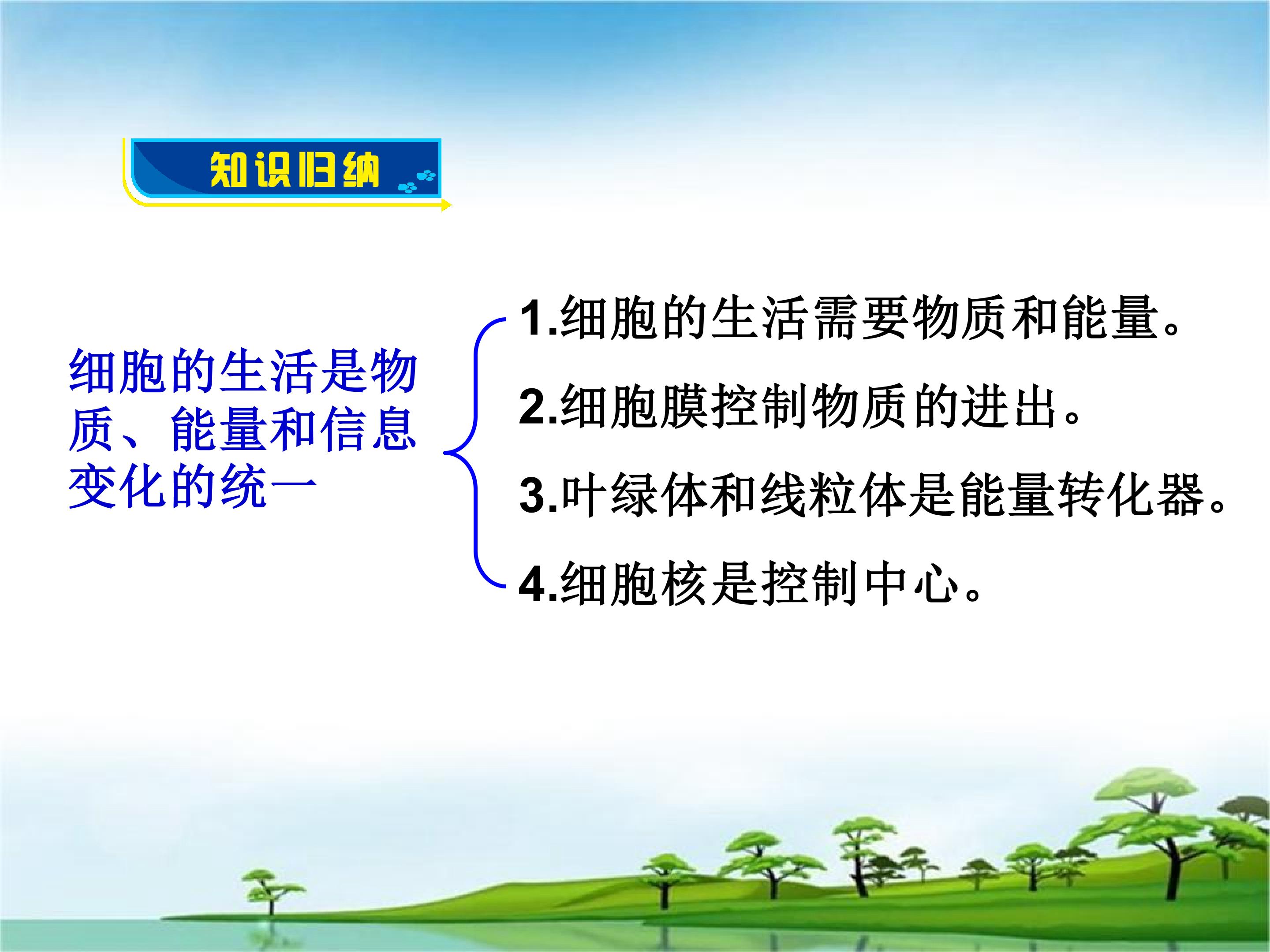 知识归纳

细胞的生活是物质、能量和信息变化的统一

1.细胞的生活需要物质和能量。

2.细胞膜控制物质的进出。

3.叶绿体和线粒体是能量转化器。

4.细胞核是控制中心。